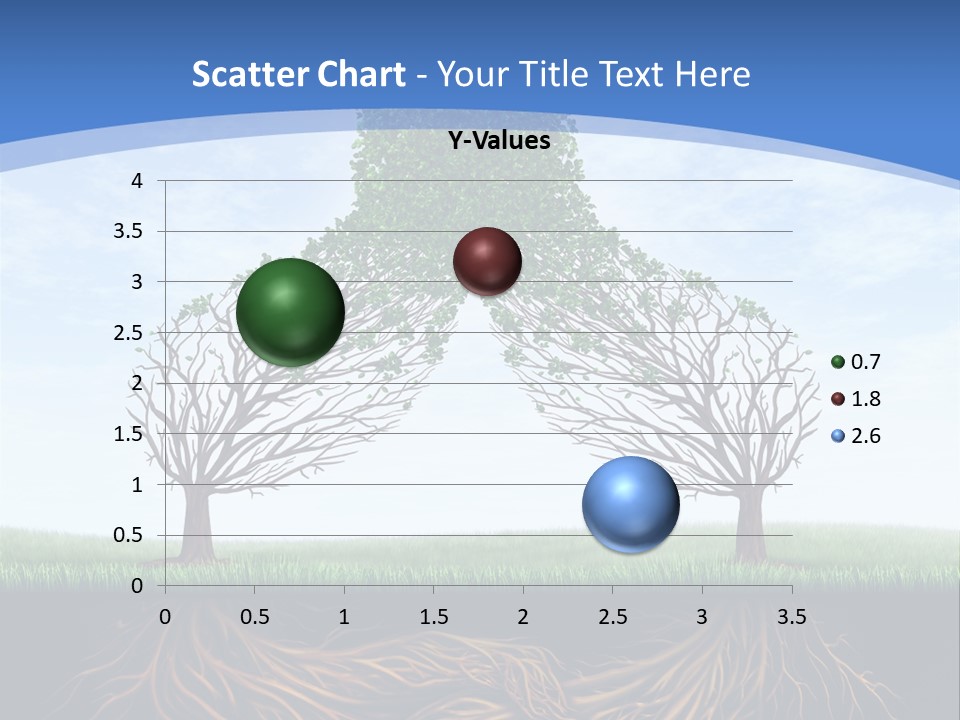 Scatter Chart - Your Title Text Here

Y-Values

4
3.5
3
2.5
2
1.5
1
0.5
0

0 0.5 1 1.5 2 2.5 3 3.5

0.7
1.8
2.6